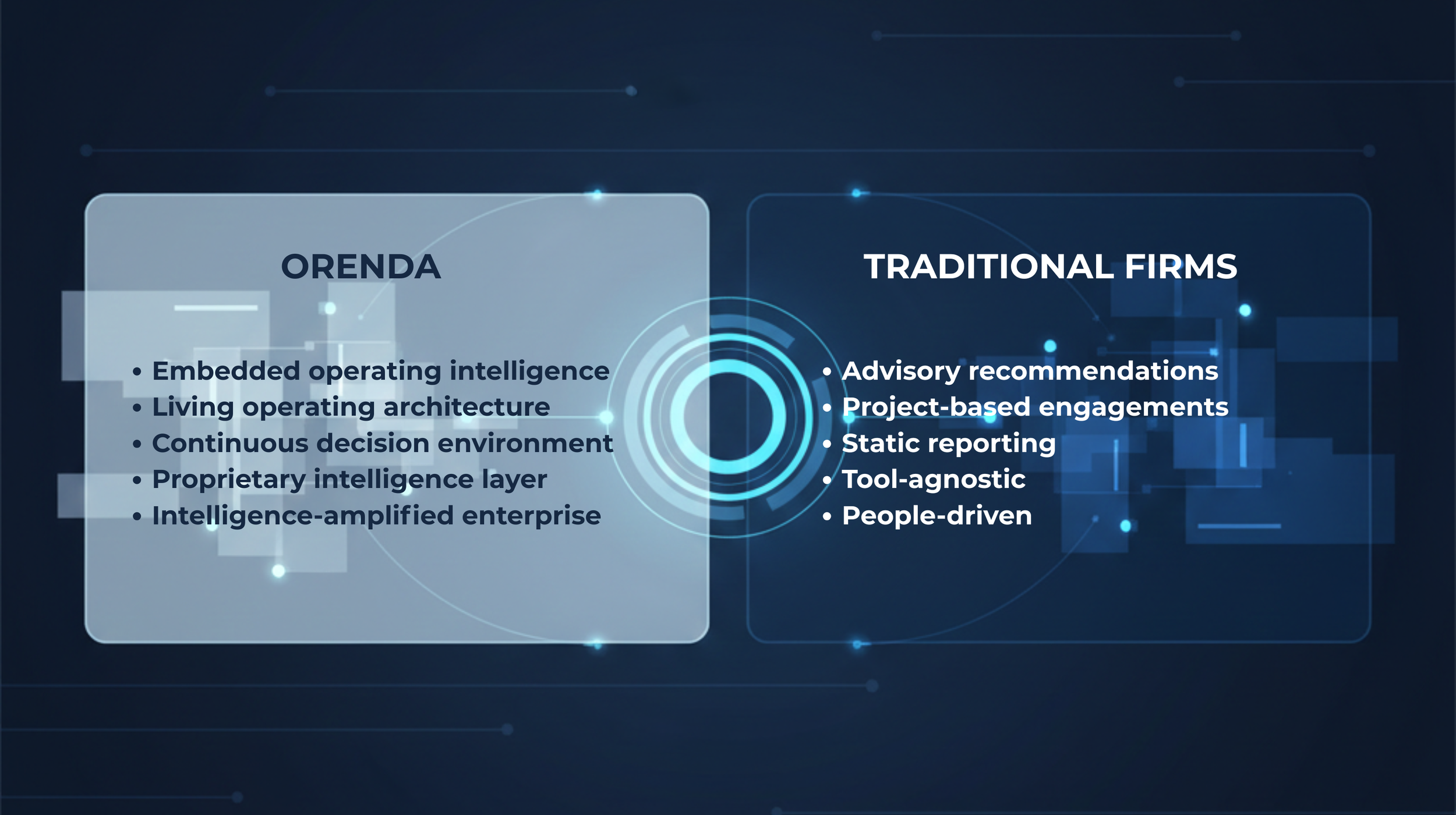 ORENDA

• Embedded operating intelligence
• Living operating architecture
• Continuous decision environment
• Proprietary intelligence layer
• Intelligence-amplified enterprise

TRADITIONAL FIRMS

• Advisory recommendations
• Project-based engagements
• Static reporting
• Tool-agnostic
• People-driven